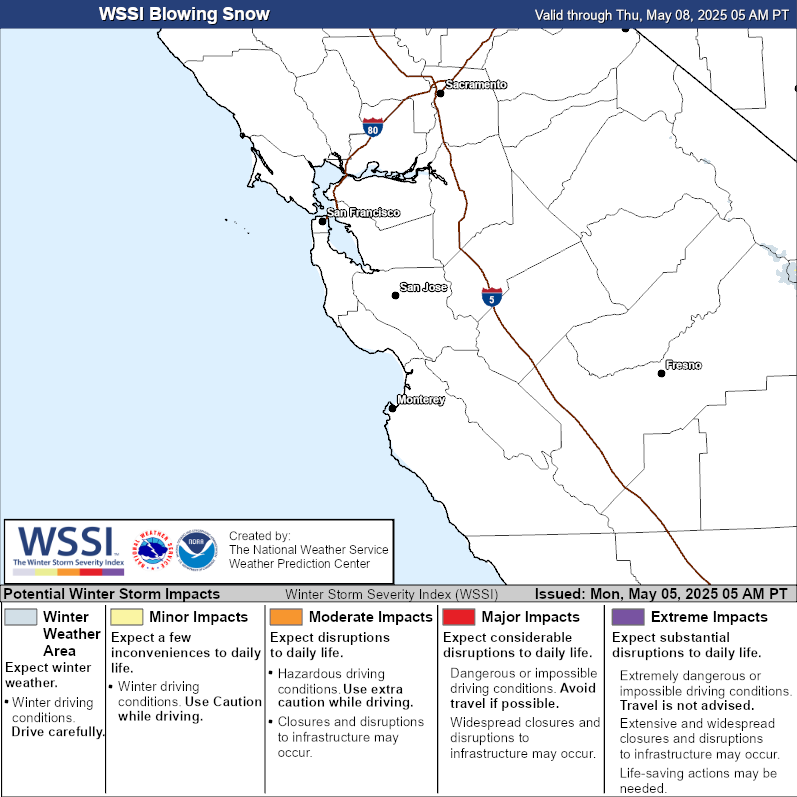 WSSI Blowing Snow

Valid through Thu, May 08, 2025 05 AM PT

Sacramento

80

San Francisco

San Jose

5

Fresno

Monterey

WSSI
The Winter Storm Severity Index

NATIONAL WEATHER SERVICE

NOAA

Created by:
The National Weather Service
Weather Prediction Center

Potential Winter Storm Impacts

Winter Storm Severity Index (WSSI)

Issued: Mon, May 05, 2025 05 AM PT

Winter Weather Area
Expect winter weather.
• Winter driving conditions. Drive carefully.

Minor Impacts
Expect a few inconveniences to daily life.
• Winter driving conditions. Use Caution while driving.

Moderate Impacts
Expect disruptions to daily life.
• Hazardous driving conditions. Use extra caution while driving.
• Closures and disruptions to infrastructure may occur.

Major Impacts
Expect considerable disruptions to daily life.
Dangerous or impossible driving conditions. Avoid travel if possible.
Widespread closures and disruptions to infrastructure may occur.

Extreme Impacts
Expect substantial disruptions to daily life.
Extremely dangerous or impossible driving conditions. Travel is not advised.
Extensive and widespread closures and disruptions to infrastructure may occur.
Life-saving actions may be needed.